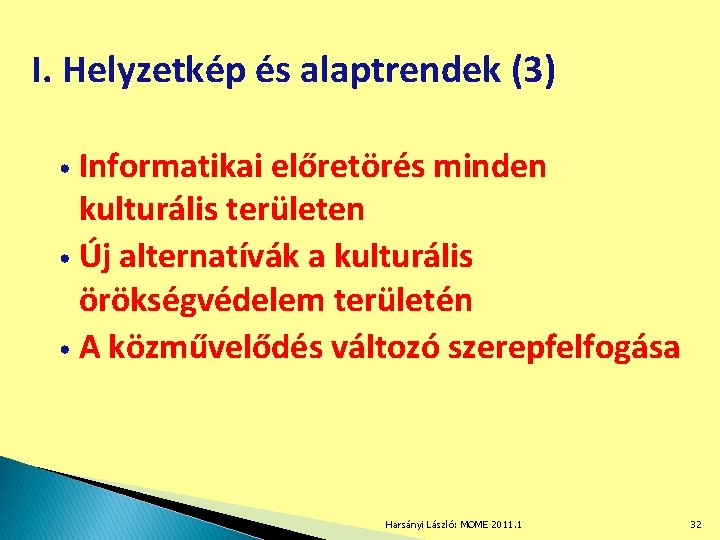 I. Helyzetkép és alaptrendek (3)

• Informatikai előretörés minden kulturális területen
• Új alternatívák a kulturális örökségvédelem területén
• A közművelődés változó szerepfelfogása

Harsányi László: MOME 2011.1

32